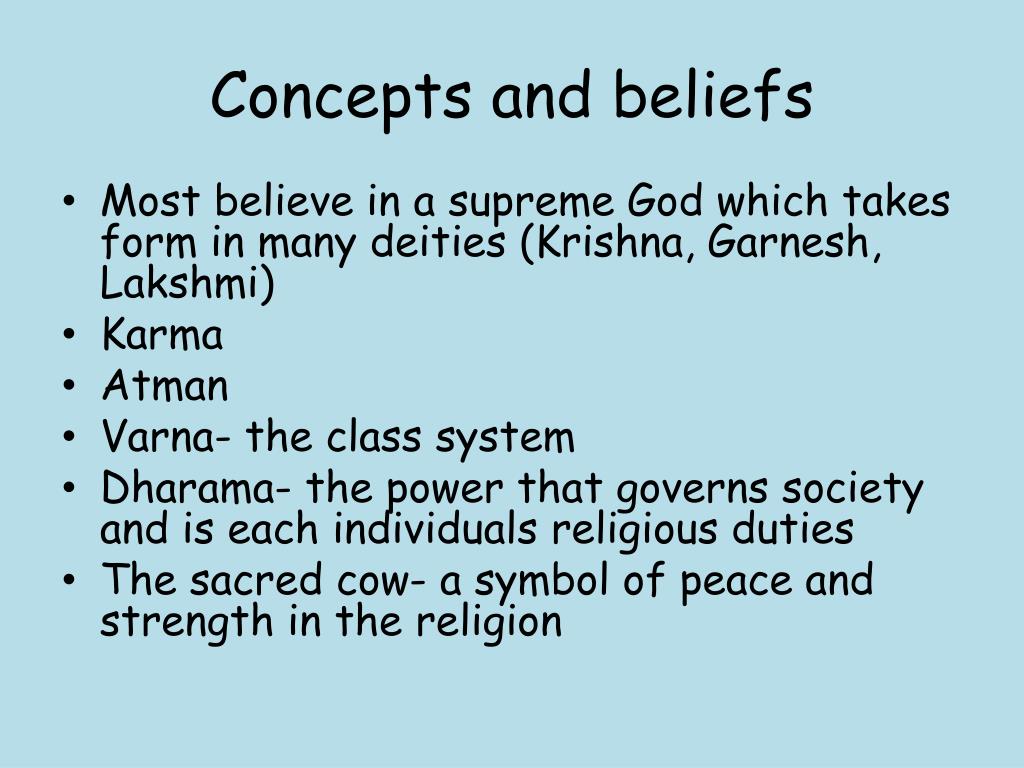 Concepts and beliefs

• Most believe in a supreme God which takes form in many deities (Krishna, Garnesh, Lakshmi)
• Karma
• Atman
• Varna- the class system
• Dharama- the power that governs society and is each individuals religious duties
• The sacred cow- a symbol of peace and strength in the religion